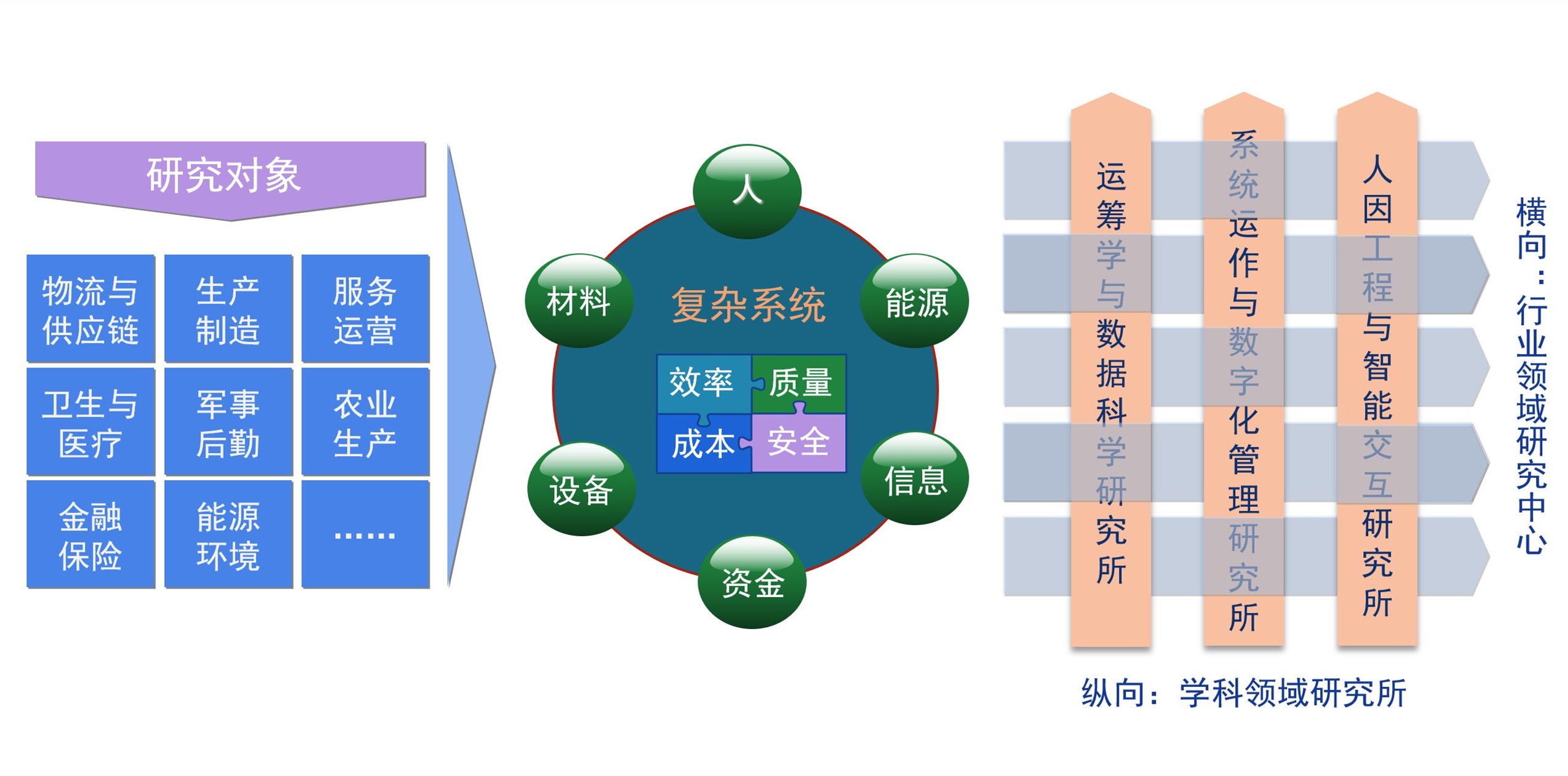 研究对象

物流与供应链
生产制造
服务运营
卫生与医疗
军事后勤
农业生产
金融保险
能源环境
……

人
材料
能源
复杂系统
效率
质量
成本
安全
设备
信息
资金

运筹学与数据科学研究所
系统运作与数字化管理研究所
人因工程与智能交互研究所

横向：行业领域研究中心

纵向：学科领域研究所